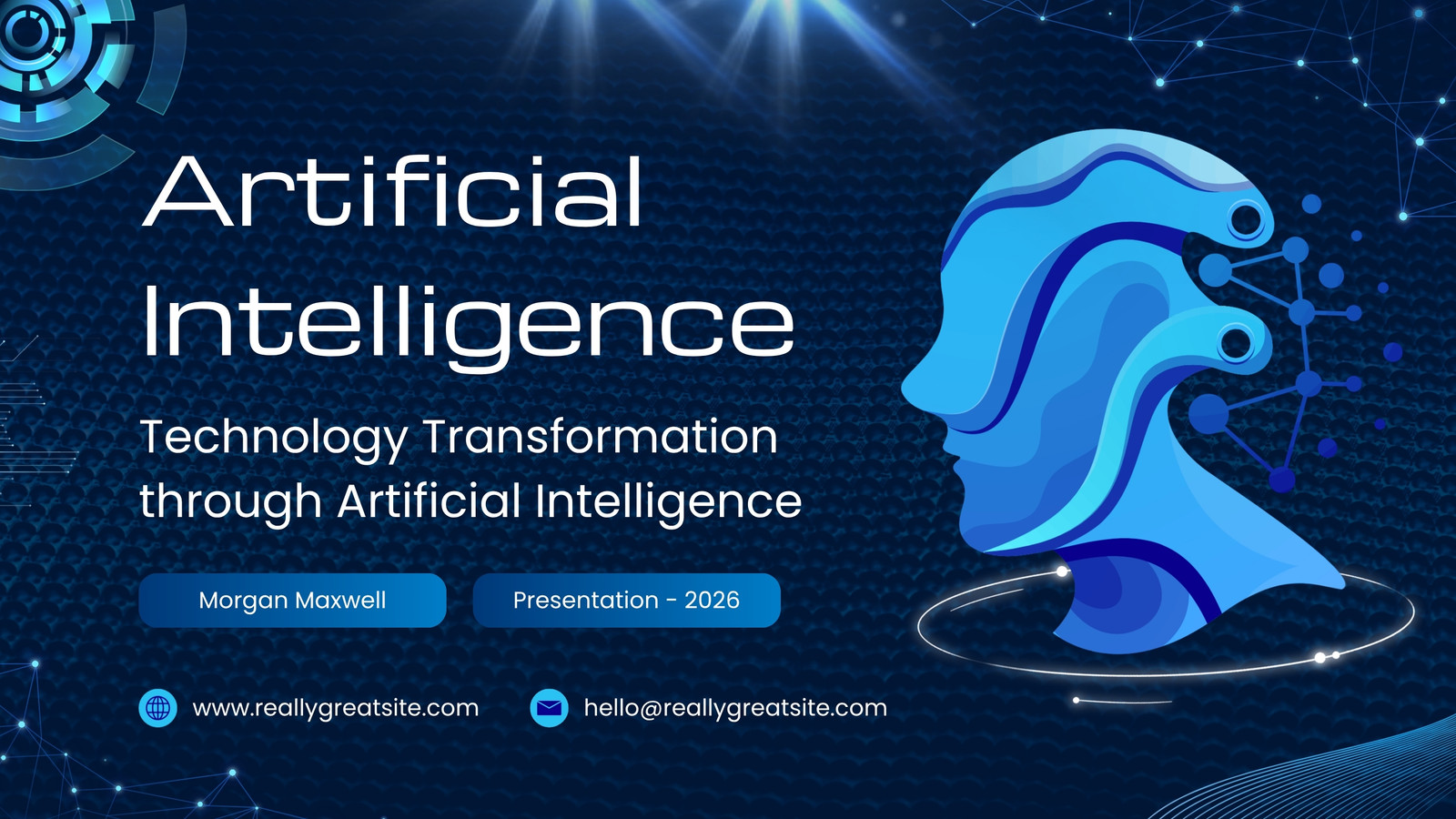 Artificial Intelligence

Technology Transformation through Artificial Intelligence

Morgan Maxwell

Presentation - 2026

www.reallygreatsite.com

hello@reallygreatsite.com